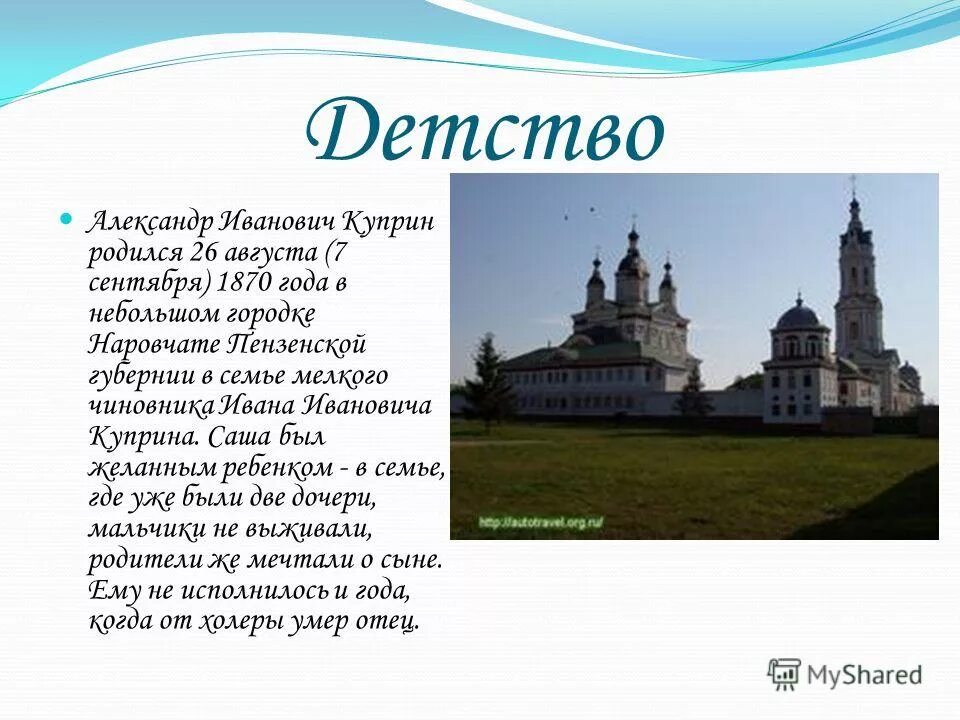 Детство

Александр Иванович Куприн родился 26 августа (7 сентября) 1870 года в небольшом городке Наровчате Пензенской губернии в семье мелкого чиновника Ивана Ивановича Куприна. Саша был желанным ребенком - в семье, где уже были две дочери, мальчики не выживали, родители же мечтали о сыне. Ему не исполнилось и года, когда от холеры умер отец.

http://autotravel.org.ru/

MyShared